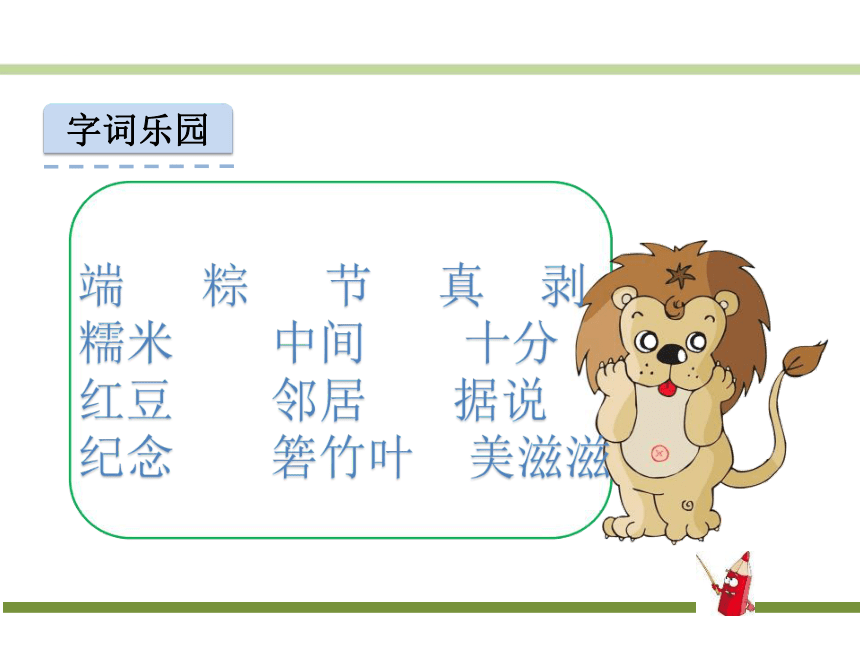 字词乐园

端　粽　节　真　剥
糯米　中间　十分
红豆　邻居　据说
纪念　箬竹叶　美滋滋